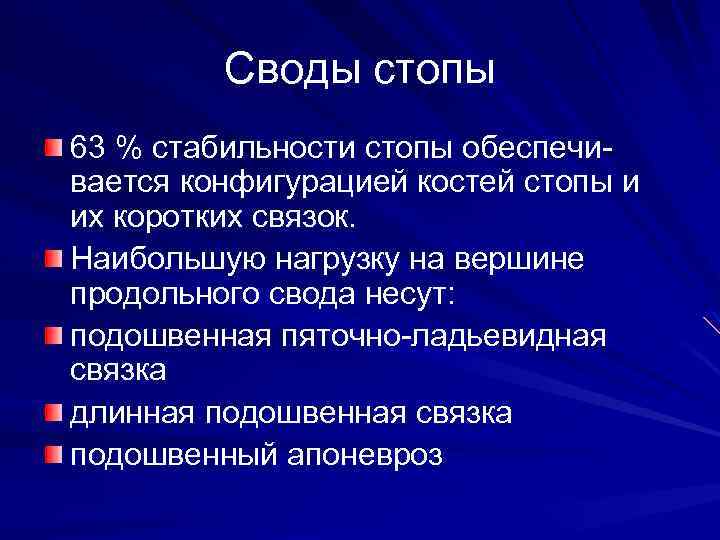 Своды стопы

63 % стабильности стопы обеспечивается конфигурацией костей стопы и их коротких связок.

Наибольшую нагрузку на вершине продольного свода несут:

подошвенная пяточно-ладьевидная связка

длинная подошвенная связка

подошвенный апоневроз